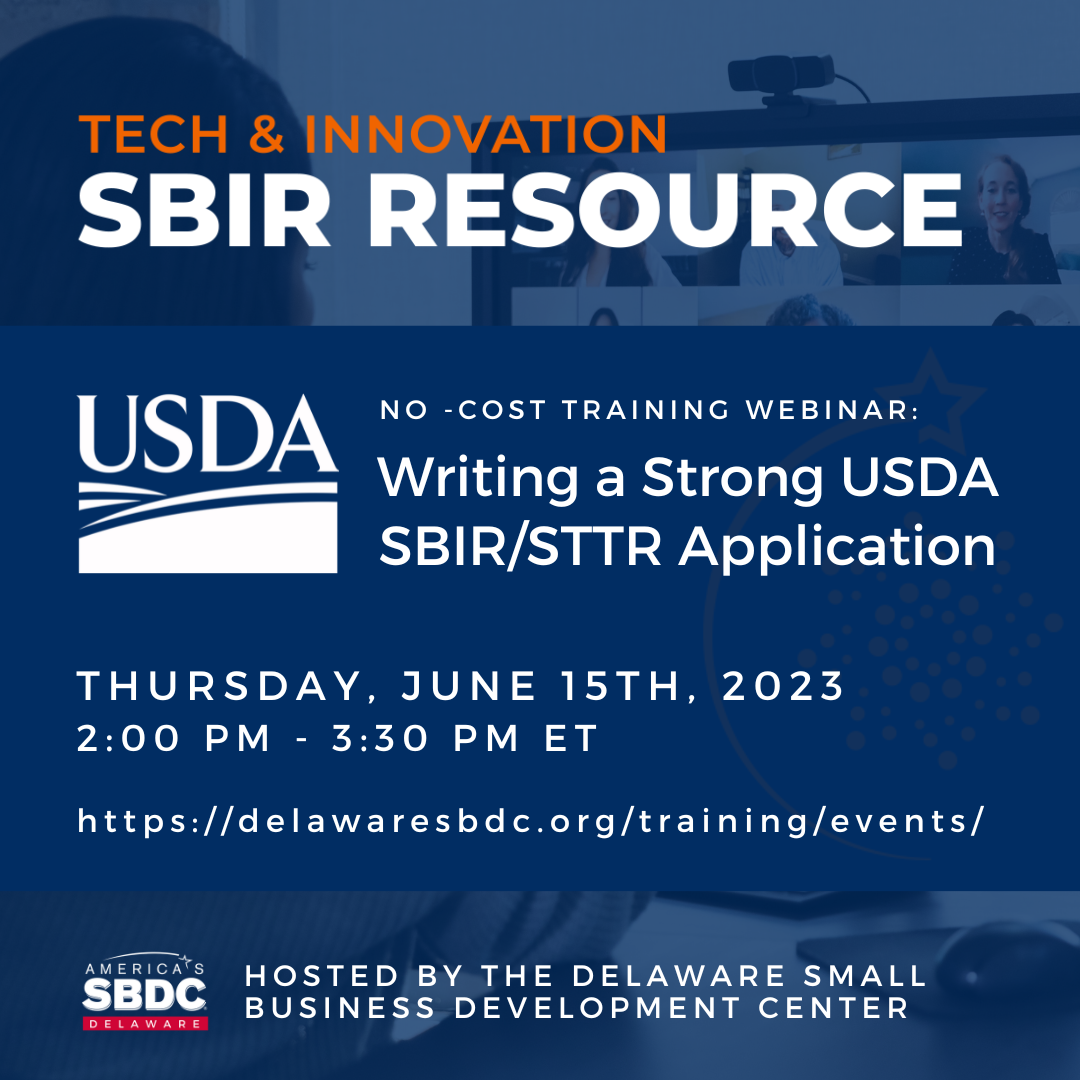 TECH & INNOVATION
SBIR RESOURCE

USDA

NO -COST TRAINING WEBINAR:
Writing a Strong USDA SBIR/STTR Application

THURSDAY, JUNE 15TH, 2023
2:00 PM - 3:30 PM ET

https://delawaresbdc.org/training/events/

AMERICA'S SBDC DELAWARE

HOSTED BY THE DELAWARE SMALL BUSINESS DEVELOPMENT CENTER